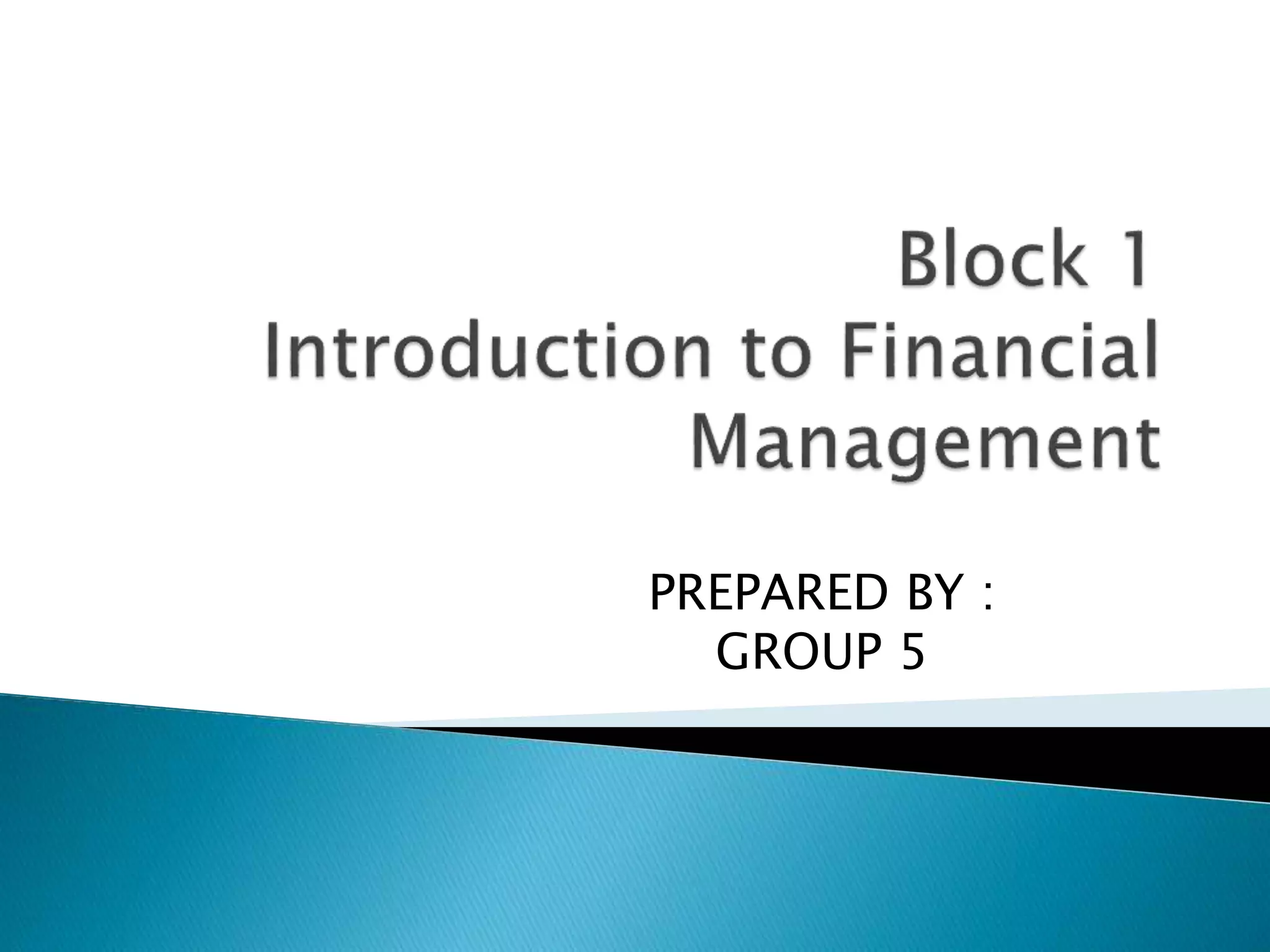 Block 1
Introduction to Financial Management

PREPARED BY :
GROUP 5